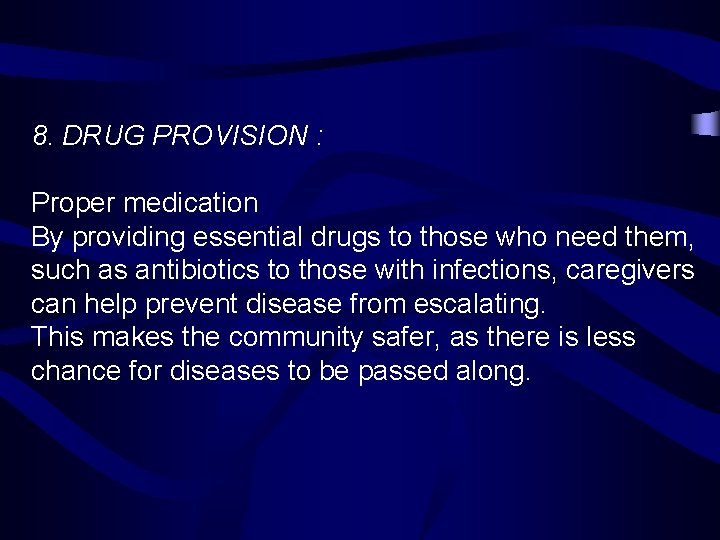 8. DRUG PROVISION :

Proper medication
By providing essential drugs to those who need them, such as antibiotics to those with infections, caregivers can help prevent disease from escalating.
This makes the community safer, as there is less chance for diseases to be passed along.